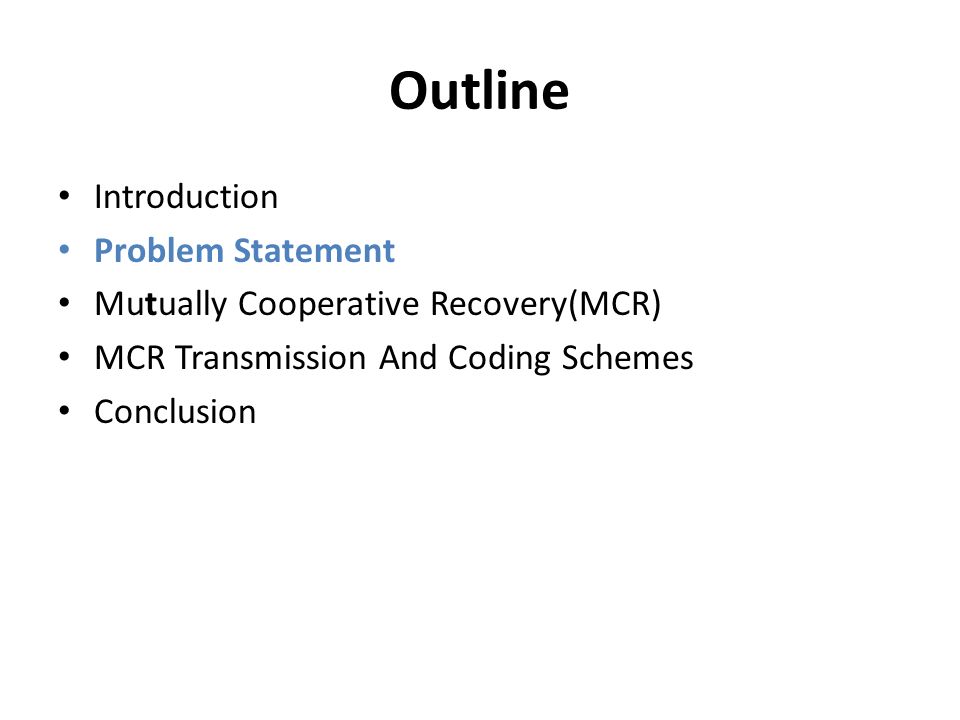 Outline

• Introduction
• Problem Statement
• Mutually Cooperative Recovery(MCR)
• MCR Transmission And Coding Schemes
• Conclusion